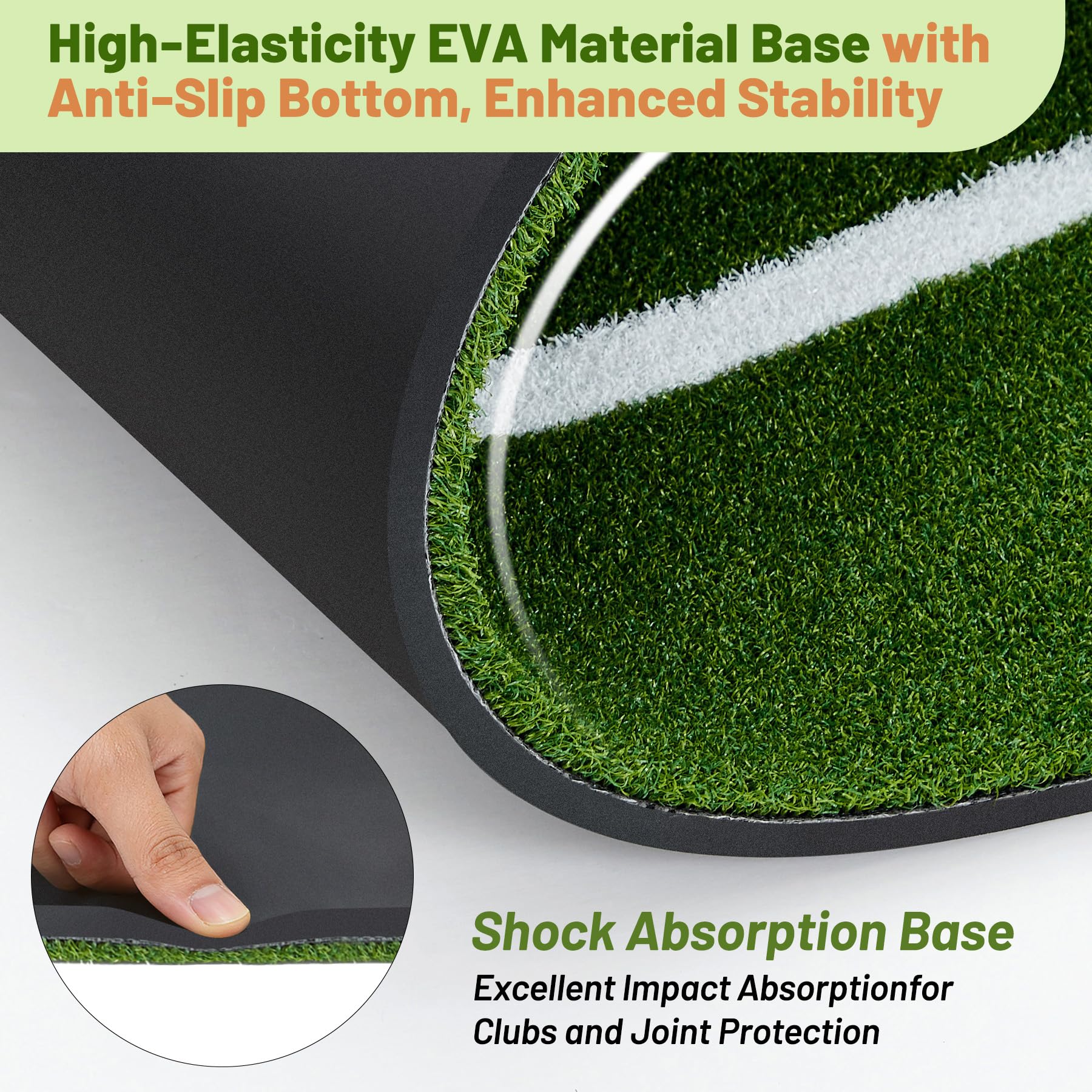 High-Elasticity EVA Material Base with Anti-Slip Bottom, Enhanced Stability

Shock Absorption Base

Excellent Impact Absorptionfor Clubs and Joint Protection